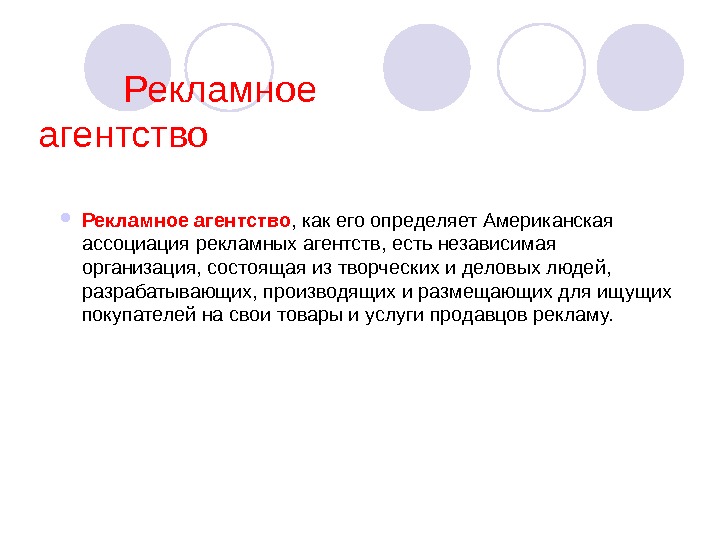 Рекламное агентство

Рекламное агентство, как его определяет Американская ассоциация рекламных агентств, есть независимая организация, состоящая из творческих и деловых людей, разрабатывающих, производящих и размещающих для ищущих покупателей на свои товары и услуги продавцов рекламу.